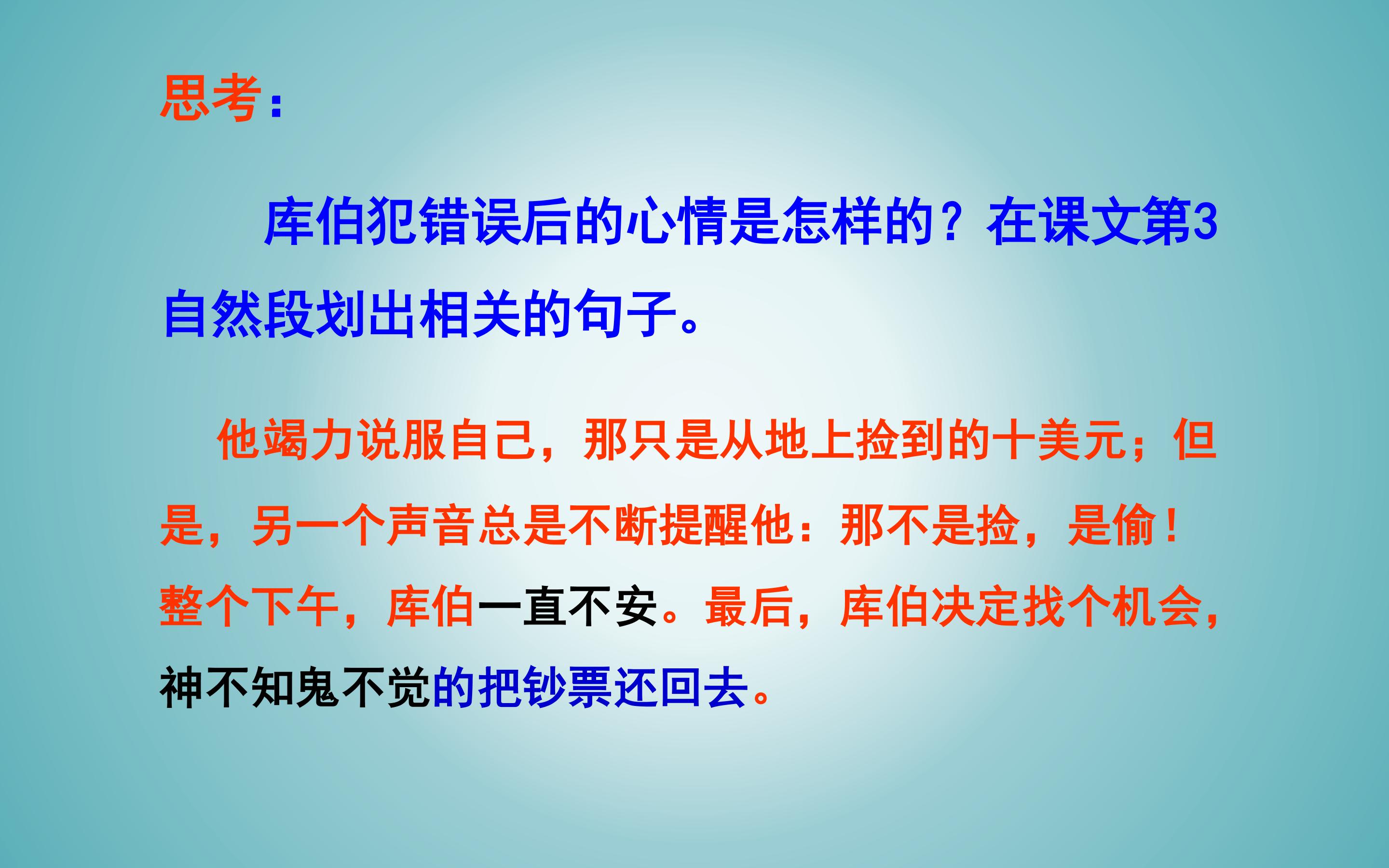 思考：

库伯犯错误后的心情是怎样的？在课文第3自然段划出相关的句子。

他竭力说服自己，那只是从地上捡到的十美元；但是，另一个声音总是不断提醒他：那不是捡，是偷！整个下午，库伯一直不安。最后，库伯决定找个机会，神不知鬼不觉的把钞票还回去。